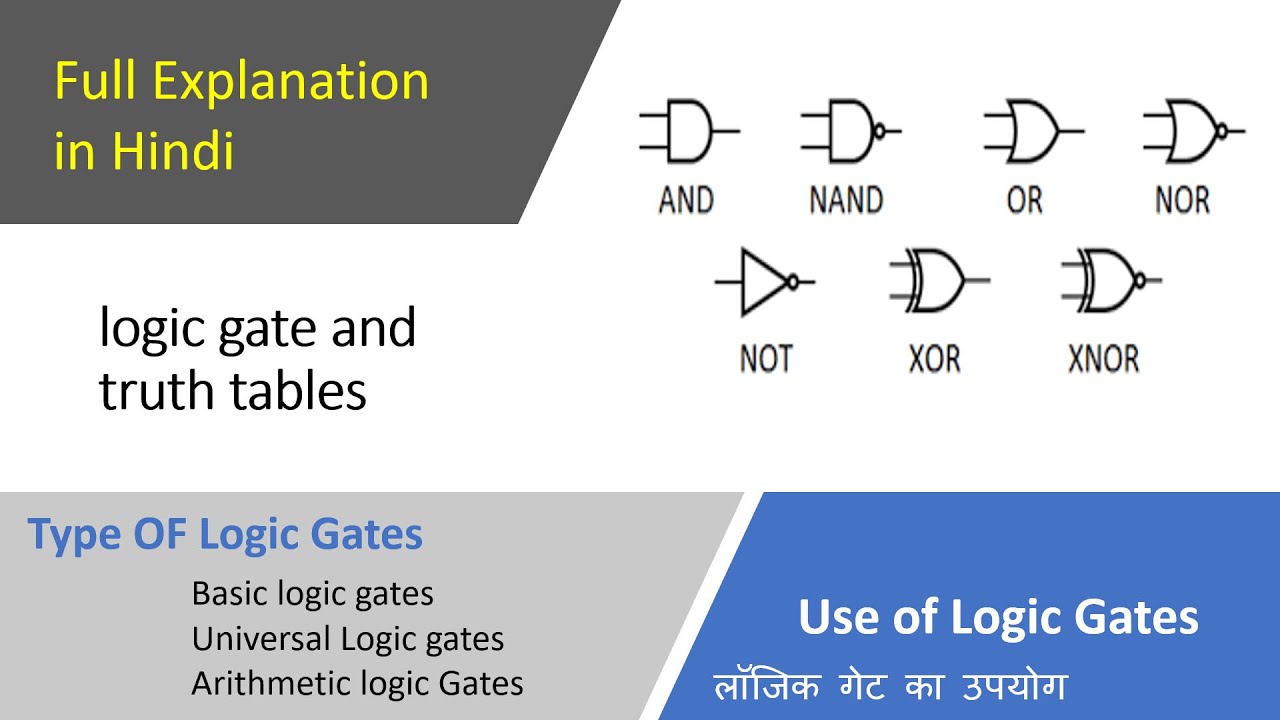 Full Explanation in Hindi

AND NAND OR NOR

NOT XOR XNOR

logic gate and truth tables

Type OF Logic Gates

Basic logic gates
Universal Logic gates
Arithmetic logic Gates

Use of Logic Gates

लॉजिक गेट का उपयोग